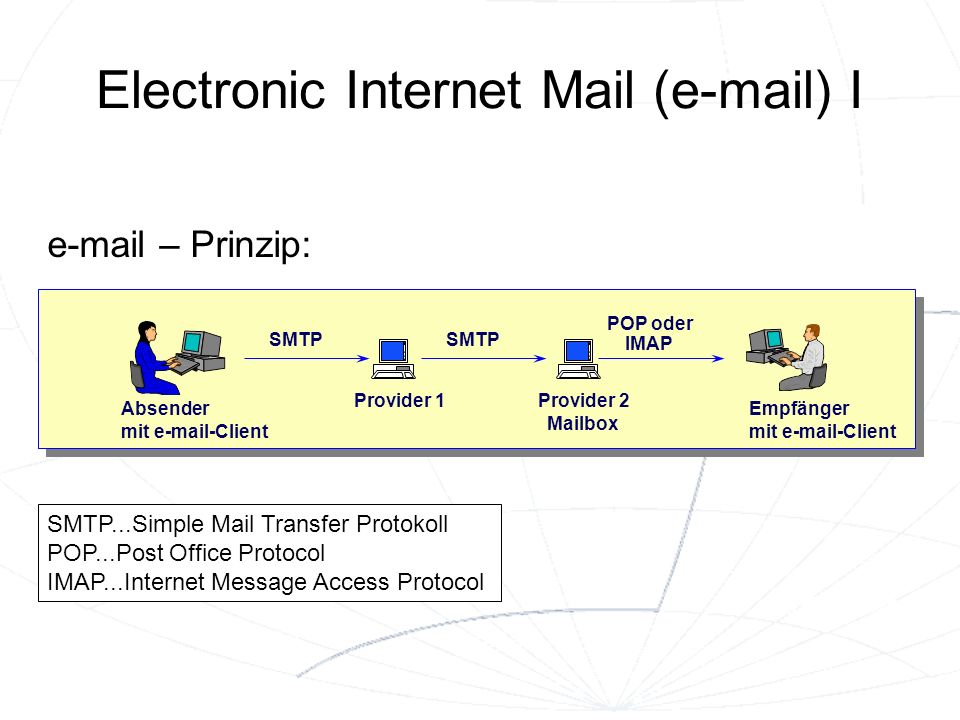 Electronic Internet Mail (e-mail) I

e-mail – Prinzip:

SMTP

SMTP

POP oder IMAP

Absender mit e-mail-Client

Provider 1

Provider 2 Mailbox

Empfänger mit e-mail-Client

SMTP...Simple Mail Transfer Protokoll
POP...Post Office Protocol
IMAP...Internet Message Access Protocol